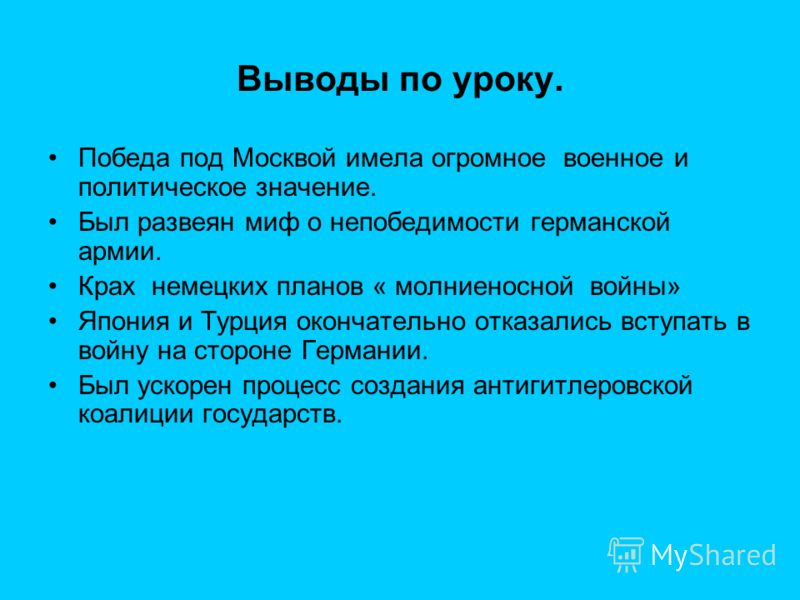 Выводы по уроку.

• Победа под Москвой имела огромное военное и политическое значение.
• Был развеян миф о непобедимости германской армии.
• Крах немецких планов « молниеносной войны»
• Япония и Турция окончательно отказались вступать в войну на стороне Германии.
• Был ускорен процесс создания антигитлеровской коалиции государств.

MyShared